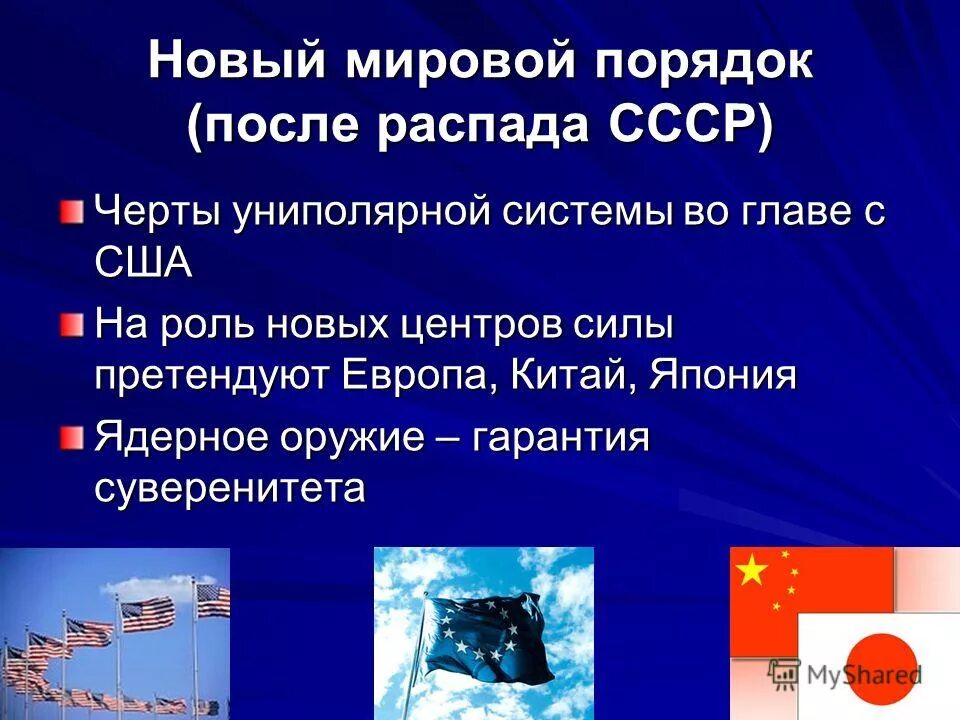 Новый мировой порядок (после распада СССР)

Черты униполярной системы во главе с США

На роль новых центров силы претендуют Европа, Китай, Япония

Ядерное оружие – гарантия суверенитета

MyShared